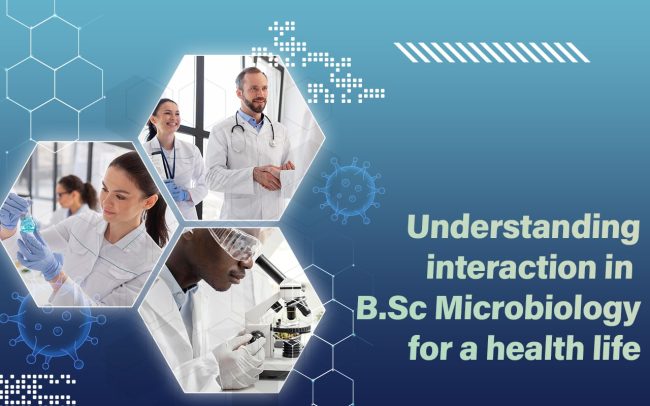 Understanding interaction in B.Sc Microbiology for a health life